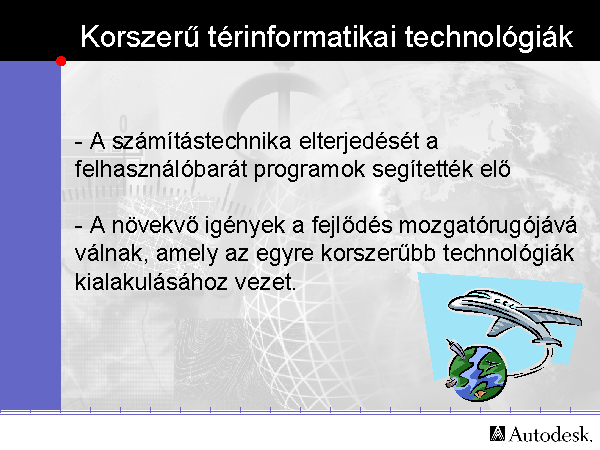 Korszerű térinformatikai technológiák

- A számítástechnika elterjedését a felhasználóbarát programok segítették elő

- A növekvő igények a fejlődés mozgatórugójává válnak, amely az egyre korszerűbb technológiák kialakulásához vezet.

Autodesk.